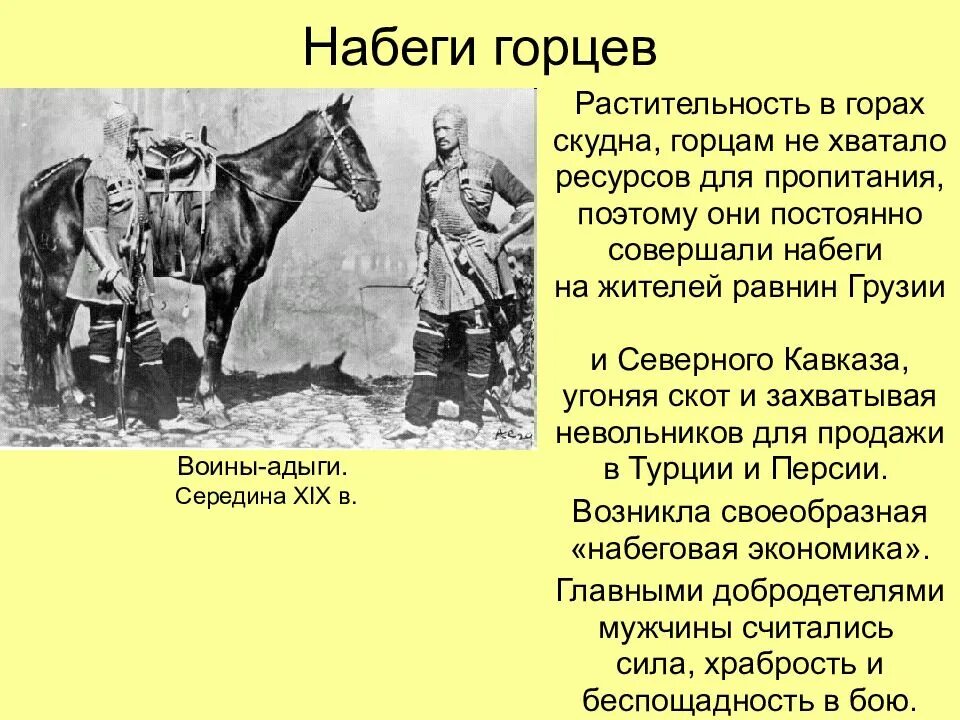 Набеги горцев

Воины-адыги.
Середина XIX в.

Растительность в горах скудна, горцам не хватало ресурсов для пропитания, поэтому они постоянно совершали набеги на жителей равнин Грузии

и Северного Кавказа, угоняя скот и захватывая невольников для продажи в Турции и Персии.

Возникла своеобразная «набеговая экономика».

Главными добродетелями мужчины считались сила, храбрость и беспощадность в бою.